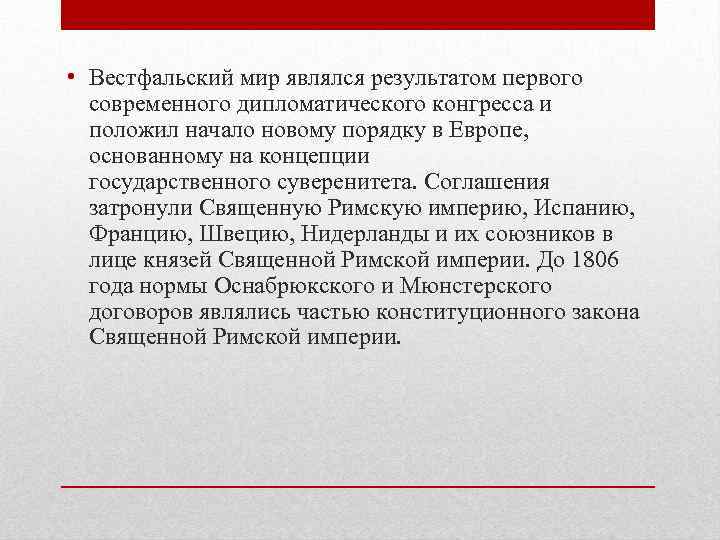 • Вестфальский мир являлся результатом первого современного дипломатического конгресса и положил начало новому порядку в Европе, основанному на концепции государственного суверенитета. Соглашения затронули Священную Римскую империю, Испанию, Францию, Швецию, Нидерланды и их союзников в лице князей Священной Римской империи. До 1806 года нормы Оснабрюкского и Мюнстерского договоров являлись частью конституционного закона Священной Римской империи.